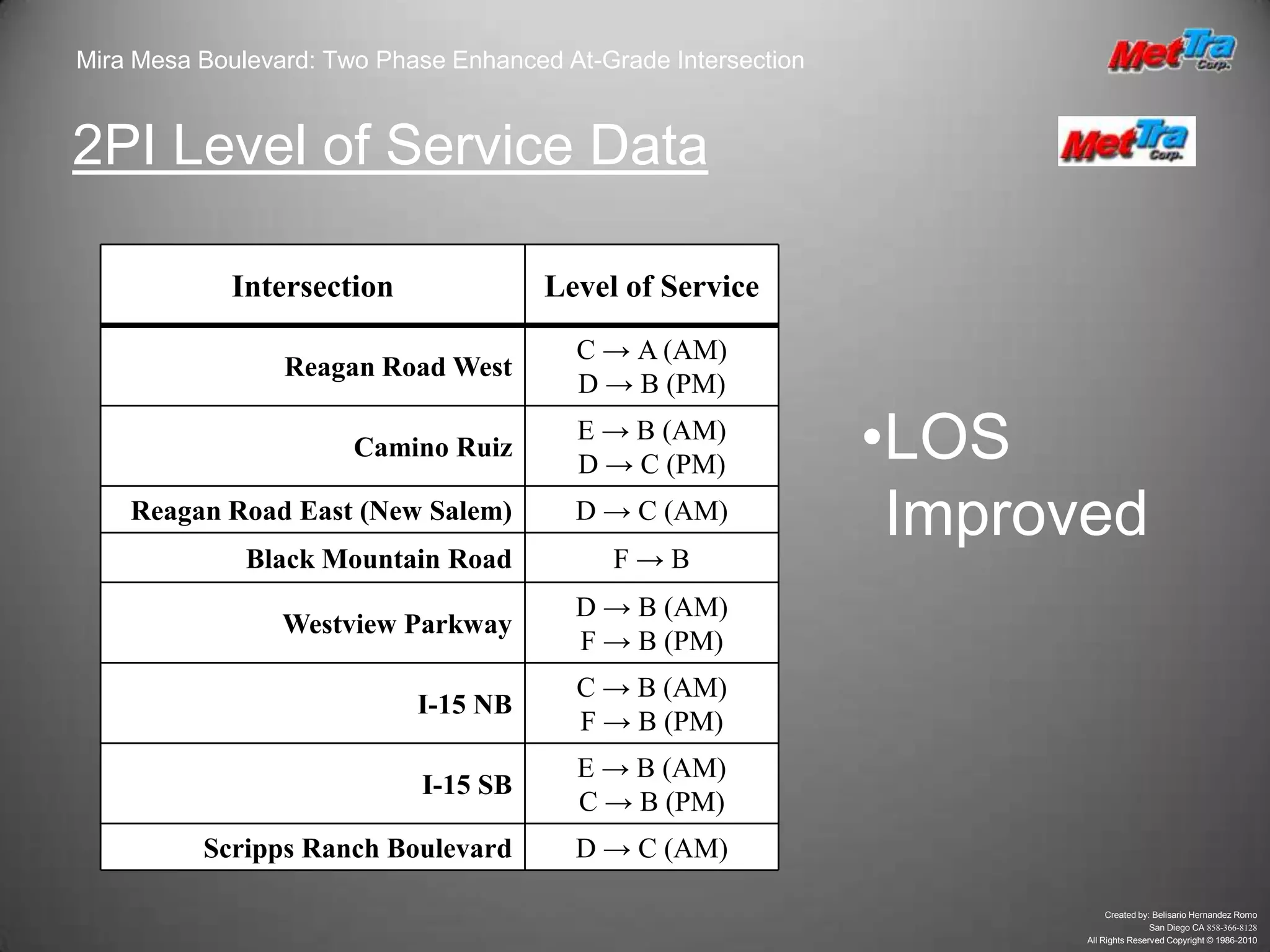 Mira Mesa Boulevard: Two Phase Enhanced At-Grade Intersection

MetTra Corp.

2PI Level of Service Data

MetTra Corp.

| Intersection | Level of Service |
|---|---|
| Reagan Road West | C → A (AM) D → B (PM) |
| Camino Ruiz | E → B (AM) D → C (PM) |
| Reagan Road East (New Salem) | D → C (AM) |
| Black Mountain Road | F → B |
| Westview Parkway | D → B (AM) F → B (PM) |
| I-15 NB | C → B (AM) F → B (PM) |
| I-15 SB | E → B (AM) C → B (PM) |
| Scripps Ranch Boulevard | D → C (AM) |

•LOS Improved

Created by: Belisario Hernandez Romo
San Diego CA 858-366-8128
All Rights Reserved Copyright © 1986-2010